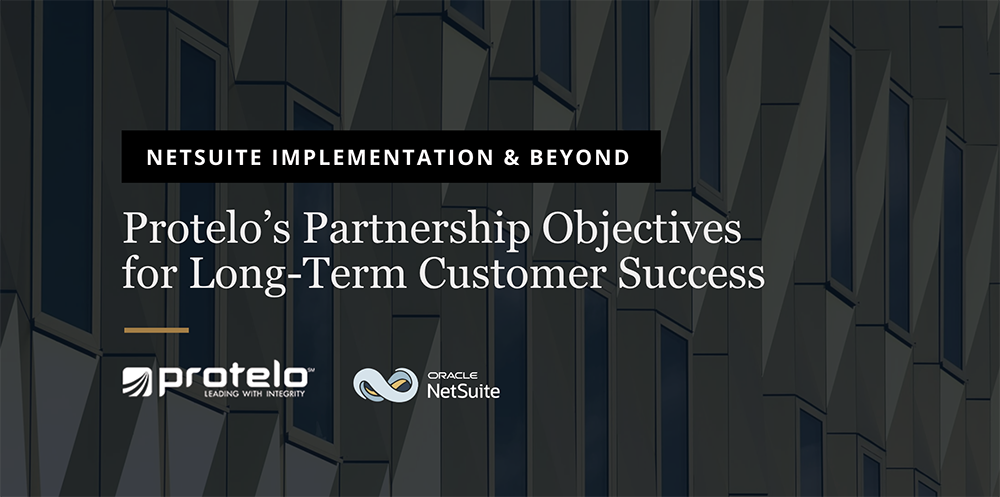 NETSUITE IMPLEMENTATION & BEYOND

Protelo's Partnership Objectives for Long-Term Customer Success

protelo™
LEADING WITH INTEGRITY

ORACLE
NetSuite